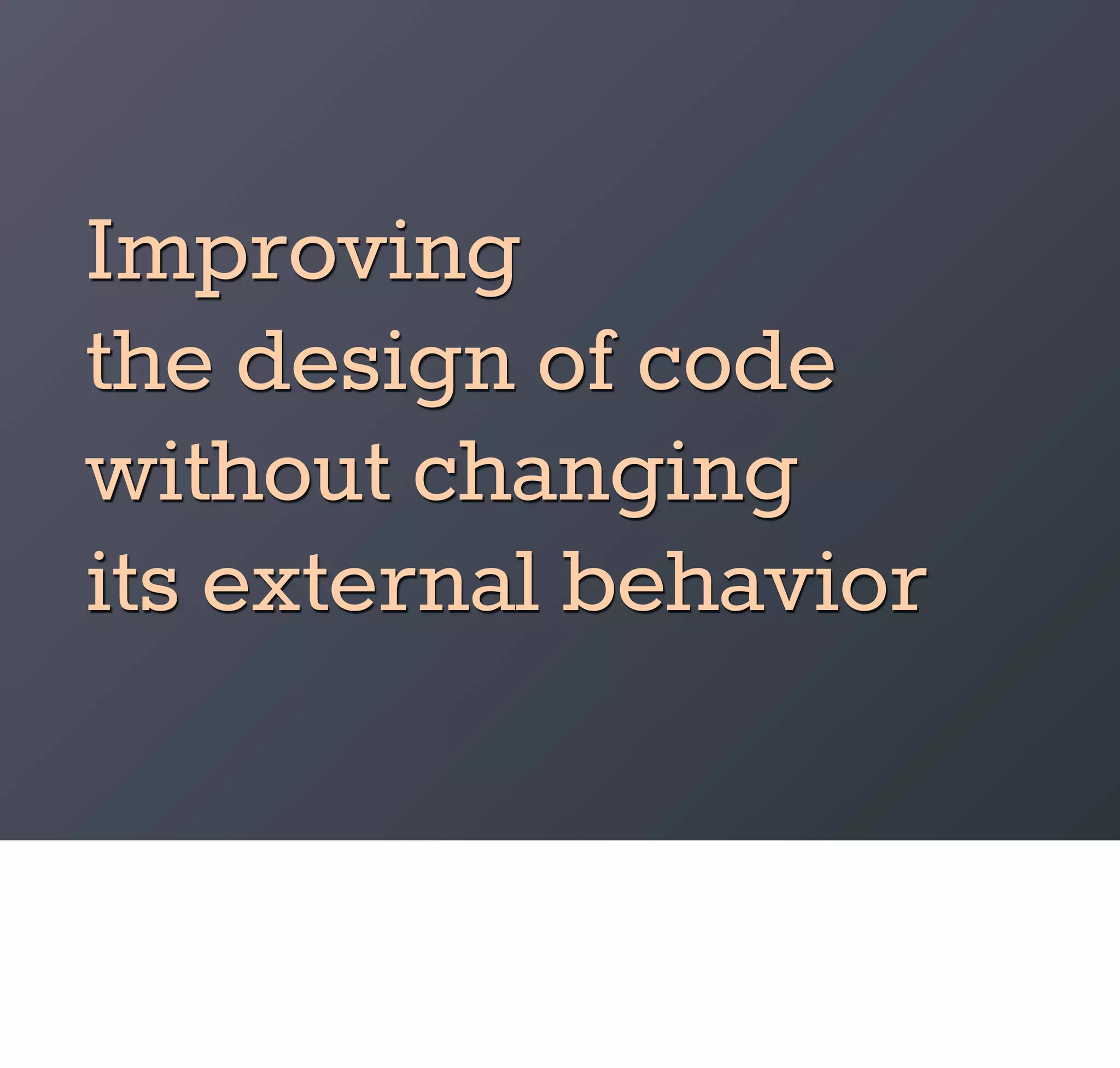 Improving
the design of code
without changing
its external behavior